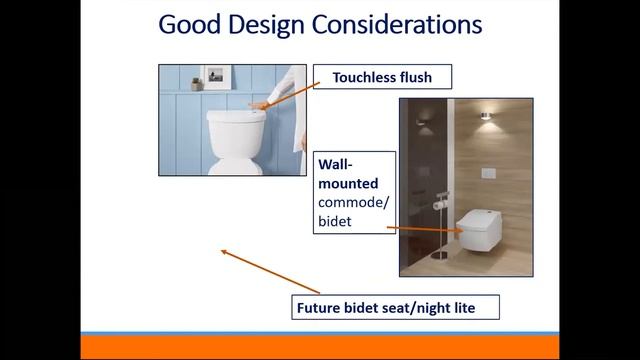 Good Design Considerations

Touchless flush

Wall-mounted commode/ bidet

Future bidet seat/night lite